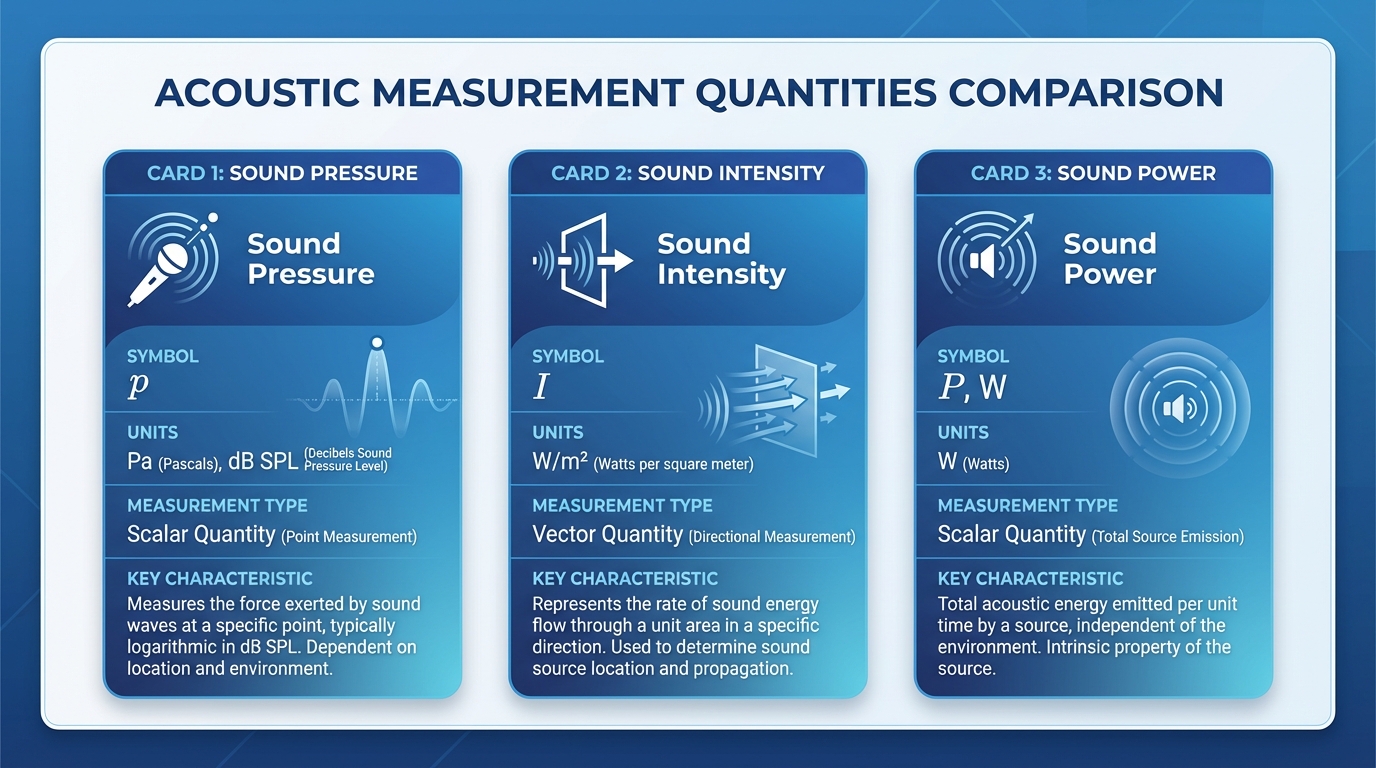 ACOUSTIC MEASUREMENT QUANTITIES COMPARISON

CARD 1: SOUND PRESSURE

Sound Pressure

SYMBOL

$p$

UNITS

Pa (Pascals), dB SPL (Decibels Sound Pressure Level)

MEASUREMENT TYPE

Scalar Quantity (Point Measurement)

KEY CHARACTERISTIC

Measures the force exerted by sound waves at a specific point, typically logarithmic in dB SPL. Dependent on location and environment.

CARD 2: SOUND INTENSITY

Sound Intensity

SYMBOL

$I$

UNITS

W/m² (Watts per square meter)

MEASUREMENT TYPE

Vector Quantity (Directional Measurement)

KEY CHARACTERISTIC

Represents the rate of sound energy flow through a unit area in a specific direction. Used to determine sound source location and propagation.

CARD 3: SOUND POWER

Sound Power

SYMBOL

$P$, W

UNITS

W (Watts)

MEASUREMENT TYPE

Scalar Quantity (Total Source Emission)

KEY CHARACTERISTIC

Total acoustic energy emitted per unit time by a source, independent of the environment. Intrinsic property of the source.